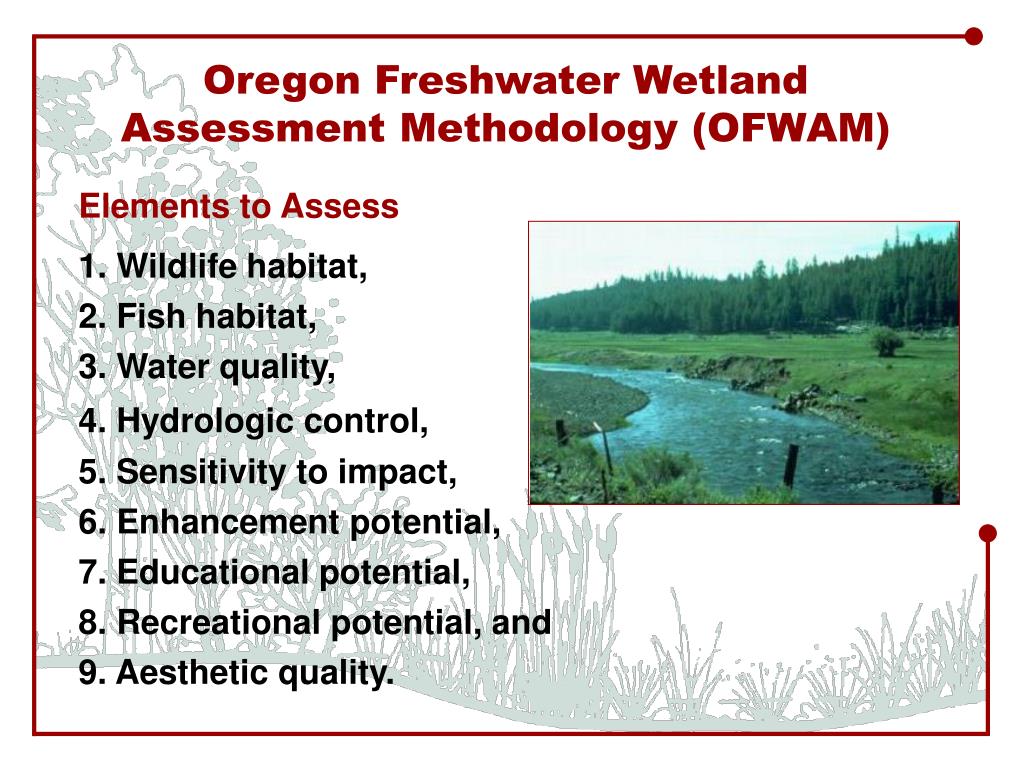 Oregon Freshwater Wetland Assessment Methodology (OFWAM)

Elements to Assess

1. Wildlife habitat,
2. Fish habitat,
3. Water quality,
4. Hydrologic control,
5. Sensitivity to impact,
6. Enhancement potential,
7. Educational potential,
8. Recreational potential, and
9. Aesthetic quality.